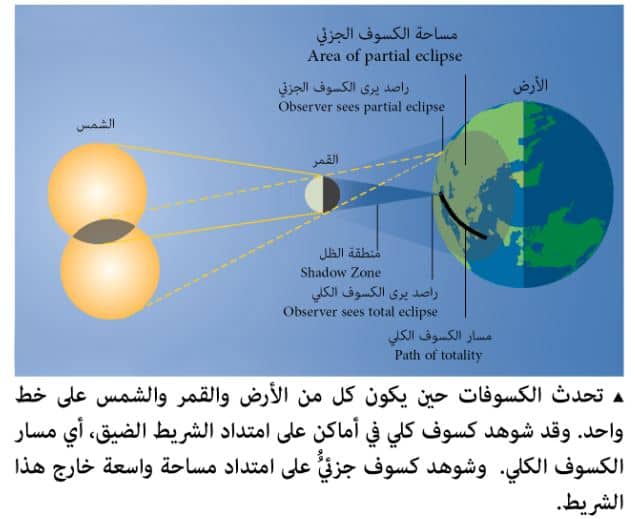 مساحة الكسوف الجزئي
Area of partial eclipse

راصد يرى الكسوف الجزئي
Observer sees partial eclipse

الأرض

الشمس

القمر

منطقة الظل
Shadow Zone

راصد يرى الكسوف الكلي
Observer sees total eclipse

مسار الكسوف الكلي
Path of totality

▲ تحدث الكسوفات حين يكون كل من الأرض والقمر والشمس على خط واحد. وقد شوهد كسوف كلي في أماكن على امتداد الشريط الضيق، أي مسار الكسوف الكلي. وشوهد كسوف جزئيٌّ على امتداد مساحة واسعة خارج هذا الشريط.